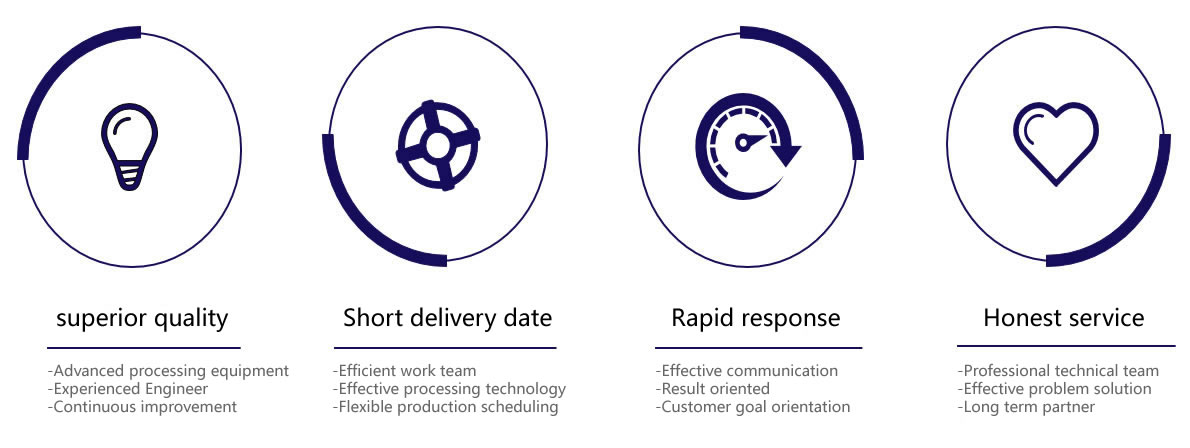 superior quality

-Advanced processing equipment
-Experienced Engineer
-Continuous improvement

Short delivery date

-Efficient work team
-Effective processing technology
-Flexible production scheduling

Rapid response

-Effective communication
-Result oriented
-Customer goal orientation

Honest service

-Professional technical team
-Effective problem solution
-Long term partner